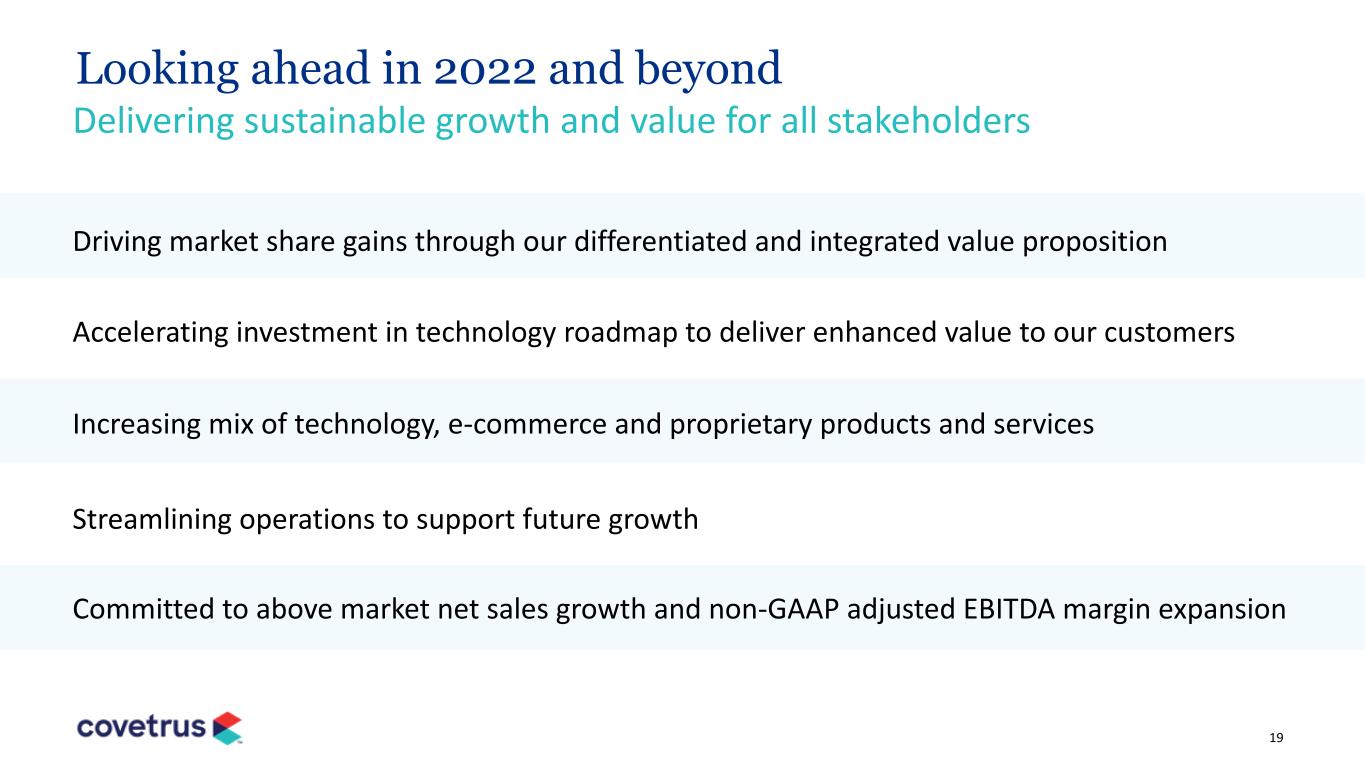 Looking ahead in 2022 and beyond
Delivering sustainable growth and value for all stakeholders

Driving market share gains through our differentiated and integrated value proposition

Accelerating investment in technology roadmap to deliver enhanced value to our customers

Increasing mix of technology, e-commerce and proprietary products and services

Streamlining operations to support future growth

Committed to above market net sales growth and non-GAAP adjusted EBITDA margin expansion

covetrus

19